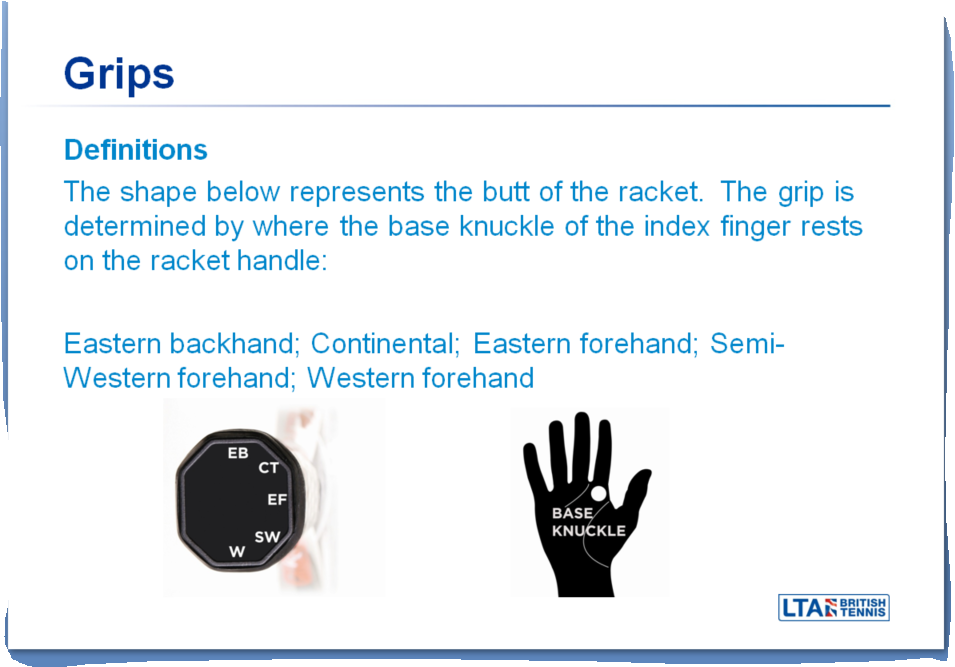 Grips

Definitions

The shape below represents the butt of the racket. The grip is determined by where the base knuckle of the index finger rests on the racket handle:

Eastern backhand; Continental; Eastern forehand; Semi-Western forehand; Western forehand

EB
CT
EF
SW
W

BASE KNUCKLE

LTA BRITISH TENNIS